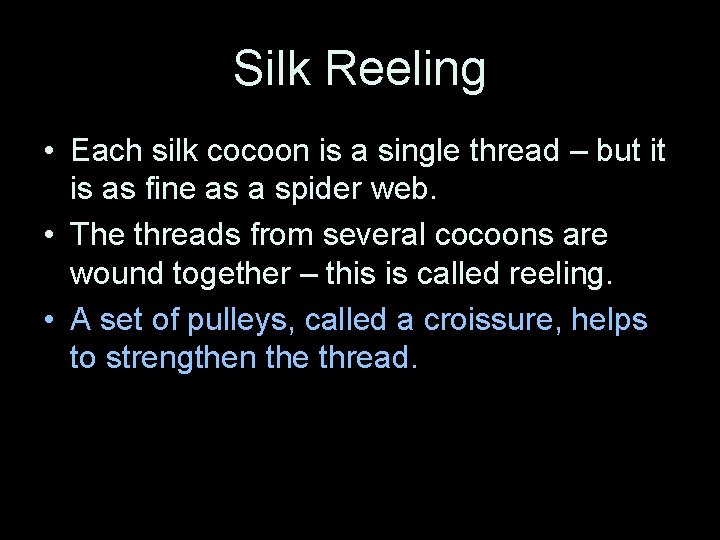 Silk Reeling

• Each silk cocoon is a single thread – but it is as fine as a spider web.

• The threads from several cocoons are wound together – this is called reeling.

• A set of pulleys, called a croissure, helps to strengthen the thread.